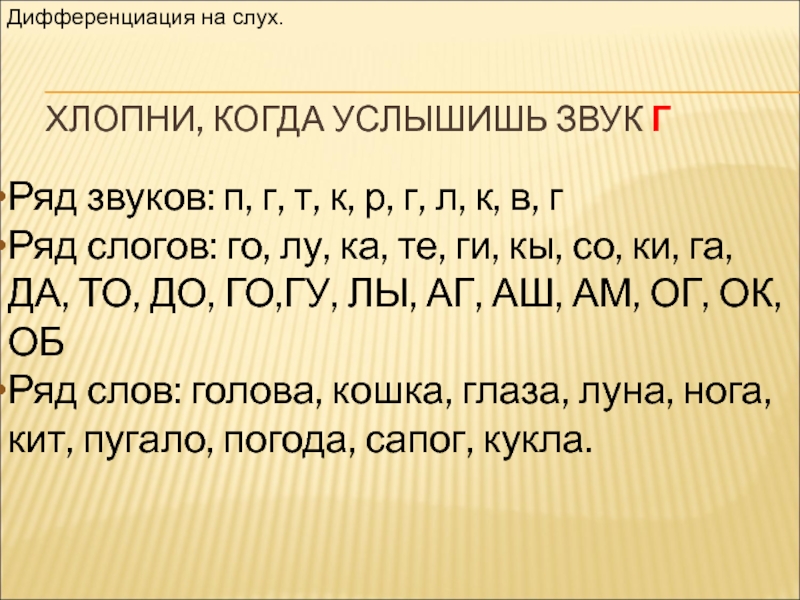 Дифференциация на слух.

ХЛОПНИ, КОГДА УСЛЫШИШЬ ЗВУК Г

•Ряд звуков: п, г, т, к, р, г, л, к, в, г
•Ряд слогов: го, лу, ка, те, ги, кы, со, ки, га, ДА, ТО, ДО, ГО,ГУ, ЛЫ, АГ, АШ, АМ, ОГ, ОК, ОБ
•Ряд слов: голова, кошка, глаза, луна, нога, кит, пугало, погода, сапог, кукла.